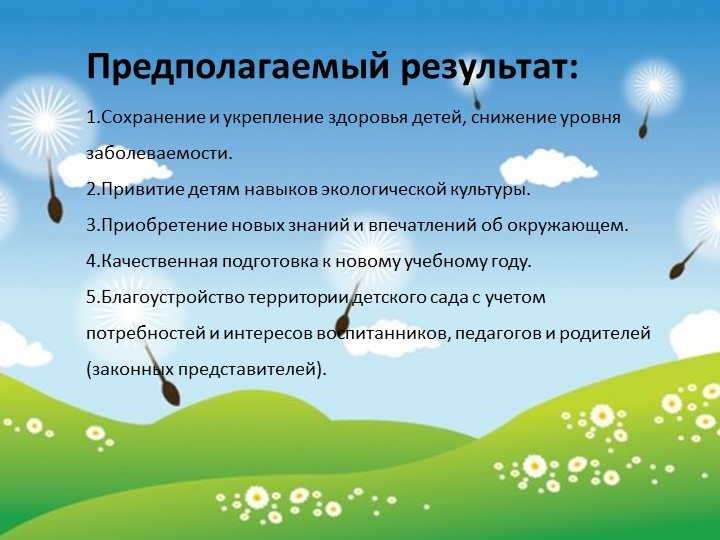 Предполагаемый результат:

1.Сохранение и укрепление здоровья детей, снижение уровня заболеваемости.

2.Привитие детям навыков экологической культуры.

3.Приобретение новых знаний и впечатлений об окружающем.

4.Качественная подготовка к новому учебному году.

5.Благоустройство территории детского сада с учетом потребностей и интересов воспитанников, педагогов и родителей (законных представителей).